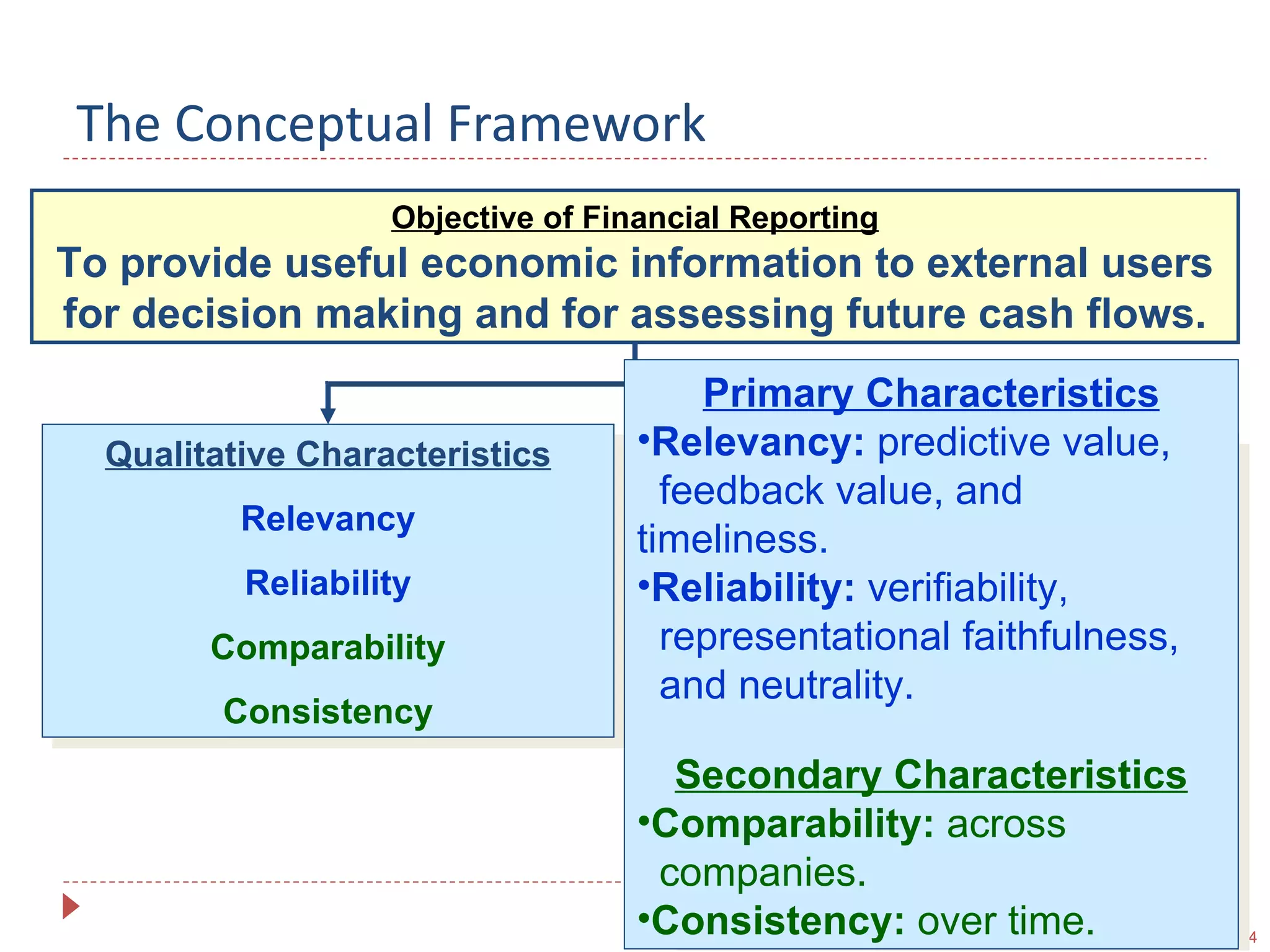 The Conceptual Framework

Objective of Financial Reporting

To provide useful economic information to external users for decision making and for assessing future cash flows.

Qualitative Characteristics

Relevancy

Reliability

Comparability

Consistency

Primary Characteristics

•Relevancy: predictive value, feedback value, and timeliness.

•Reliability: verifiability, representational faithfulness, and neutrality.

Secondary Characteristics

•Comparability: across companies.

•Consistency: over time.

4